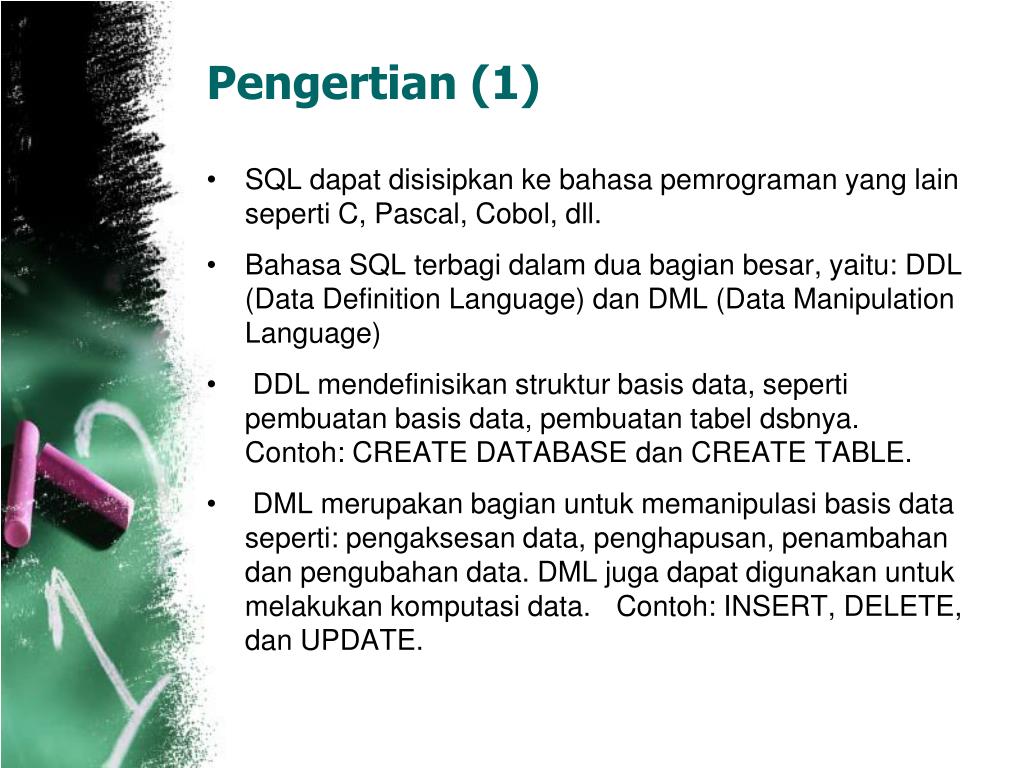 Pengertian (1)

• SQL dapat disisipkan ke bahasa pemrograman yang lain seperti C, Pascal, Cobol, dll.

• Bahasa SQL terbagi dalam dua bagian besar, yaitu: DDL (Data Definition Language) dan DML (Data Manipulation Language)

• DDL mendefinisikan struktur basis data, seperti pembuatan basis data, pembuatan tabel dsbnya. Contoh: CREATE DATABASE dan CREATE TABLE.

• DML merupakan bagian untuk memanipulasi basis data seperti: pengaksesan data, penghapusan, penambahan dan pengubahan data. DML juga dapat digunakan untuk melakukan komputasi data. Contoh: INSERT, DELETE, dan UPDATE.